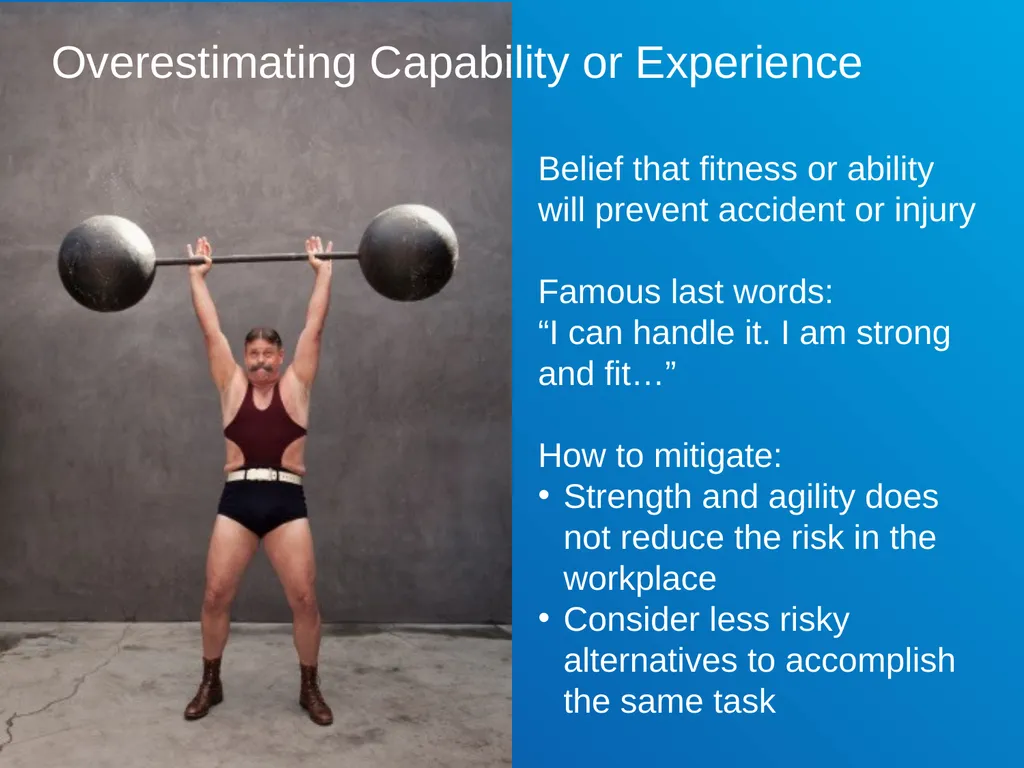 Overestimating Capability or Experience

Belief that fitness or ability will prevent accident or injury

Famous last words:
"I can handle it. I am strong and fit…"

How to mitigate:
• Strength and agility does not reduce the risk in the workplace
• Consider less risky alternatives to accomplish the same task